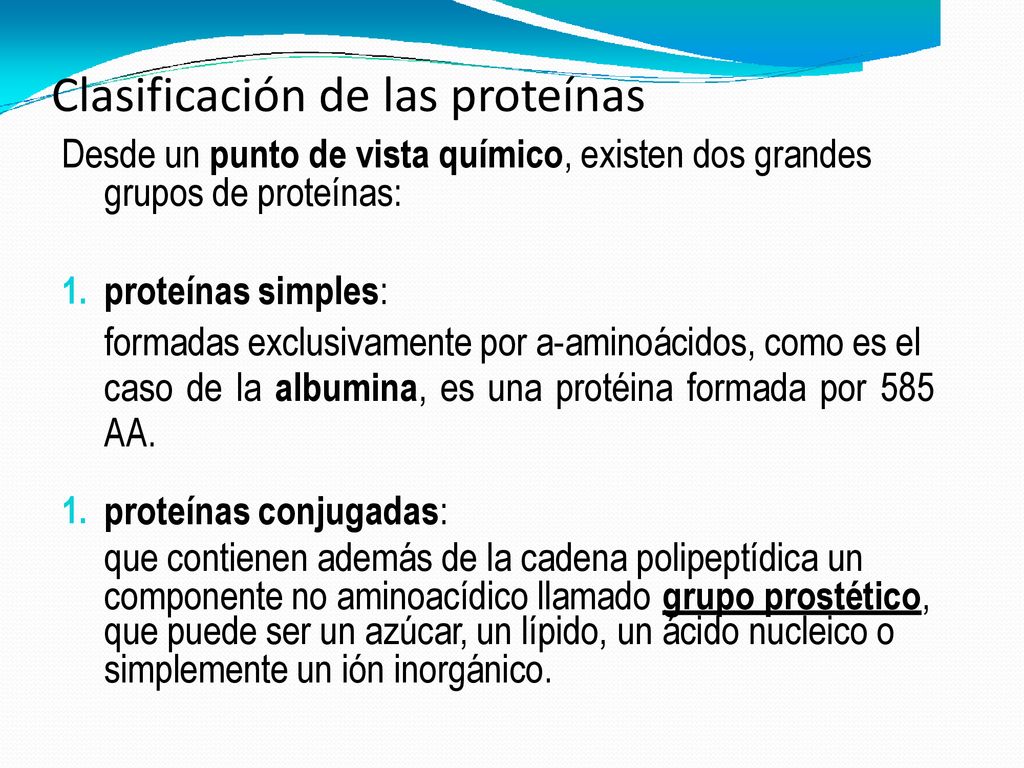 Clasificación de las proteínas

Desde un punto de vista químico, existen dos grandes grupos de proteínas:

1. proteínas simples:

formadas exclusivamente por a-aminoácidos, como es el caso de la albumina, es una protéina formada por 585 AA.

1. proteínas conjugadas:

que contienen además de la cadena polipeptídica un componente no aminoacídico llamado grupo prostético, que puede ser un azúcar, un lípido, un ácido nucleico o simplemente un ión inorgánico.